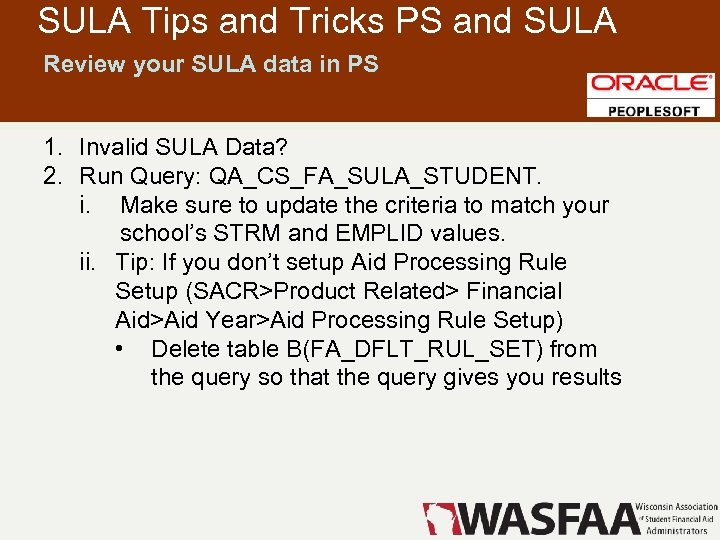 SULA Tips and Tricks PS and SULA

Review your SULA data in PS

ORACLE
PEOPLESOFT

1. Invalid SULA Data?
2. Run Query: QA_CS_FA_SULA_STUDENT.
i. Make sure to update the criteria to match your school's STRM and EMPLID values.
ii. Tip: If you don't setup Aid Processing Rule Setup (SACR>Product Related> Financial Aid>Aid Year>Aid Processing Rule Setup)
• Delete table B(FA_DFLT_RUL_SET) from the query so that the query gives you results

WASFAA Wisconsin Association of Student Financial Aid Administrators